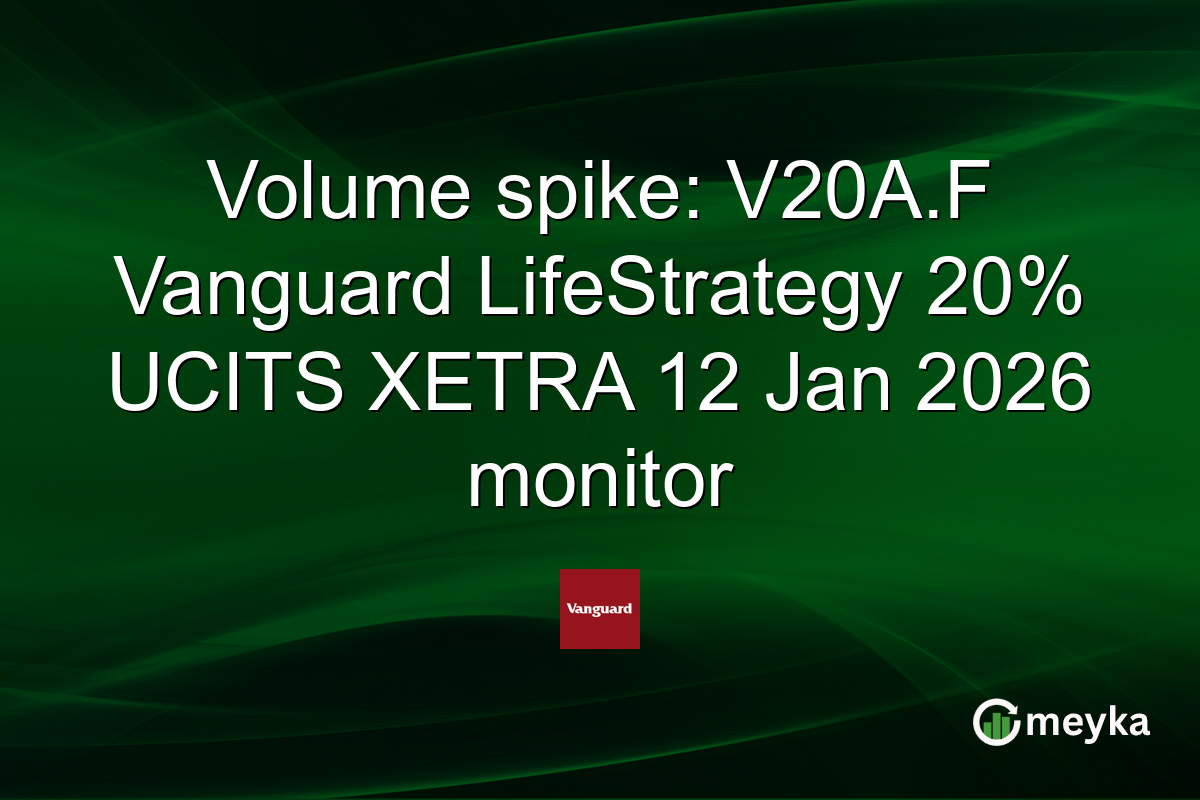 Volume spike: V20A.F Vanguard LifeStrategy 20% UCITS XETRA 12 Jan 2026 monitor

Vanguard

meyka